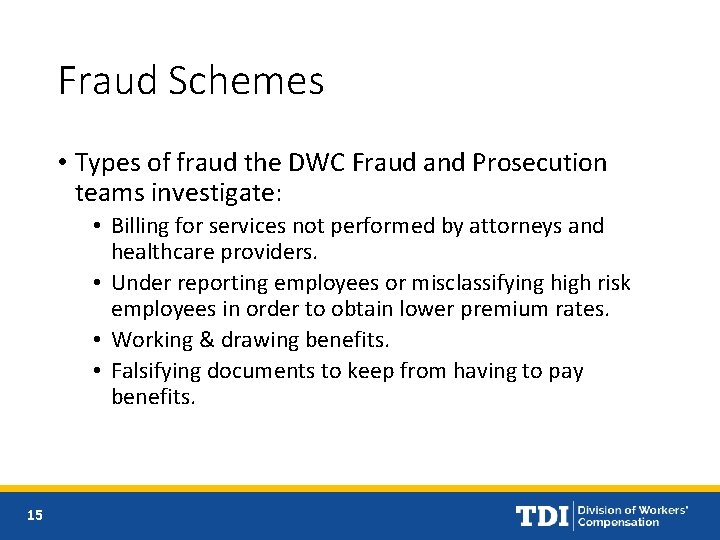 Fraud Schemes

• Types of fraud the DWC Fraud and Prosecution teams investigate:
  • Billing for services not performed by attorneys and healthcare providers.
  • Under reporting employees or misclassifying high risk employees in order to obtain lower premium rates.
  • Working & drawing benefits.
  • Falsifying documents to keep from having to pay benefits.

15

TDI Division of Workers' Compensation